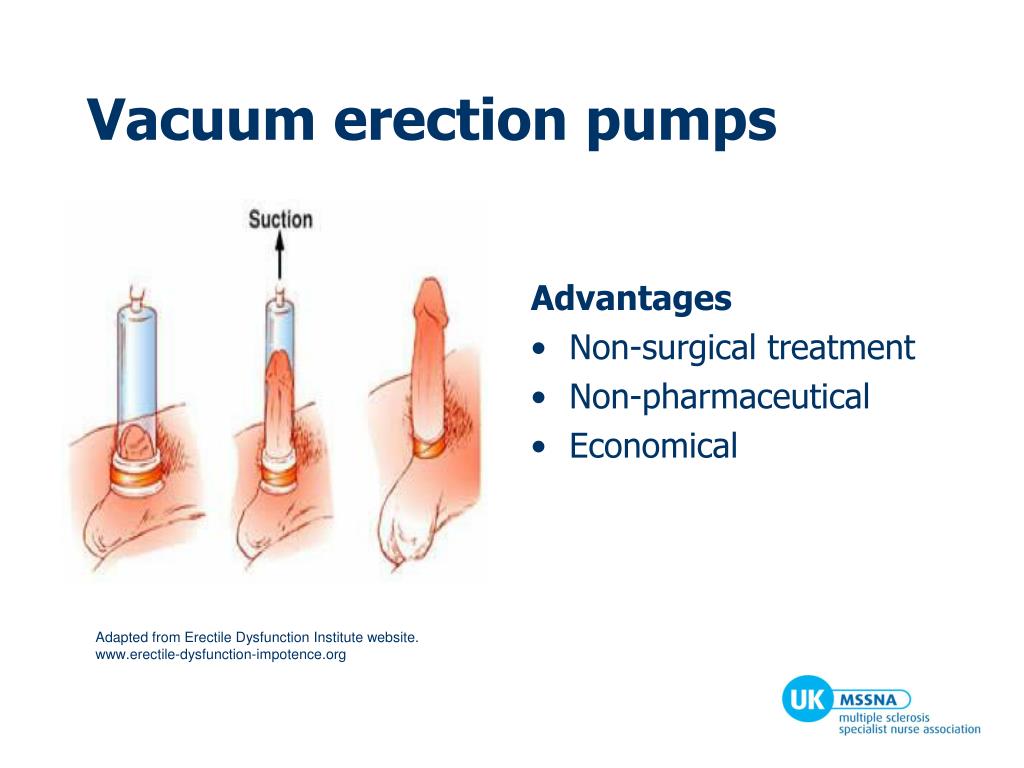 Vacuum erection pumps

Suction

Advantages
• Non-surgical treatment
• Non-pharmaceutical
• Economical

Adapted from Erectile Dysfunction Institute website.
www.erectile-dysfunction-impotence.org

UK MSSNA
multiple sclerosis
specialist nurse association